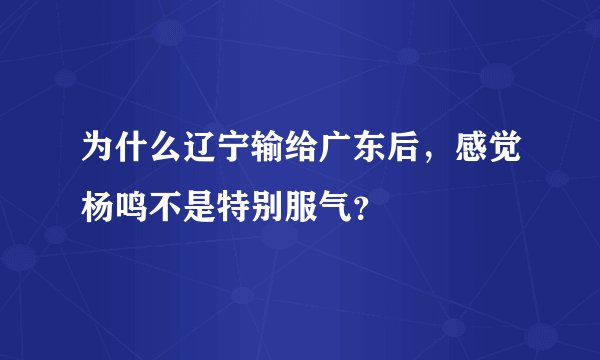 为什么辽宁输给广东后，感觉杨鸣不是特别服气?